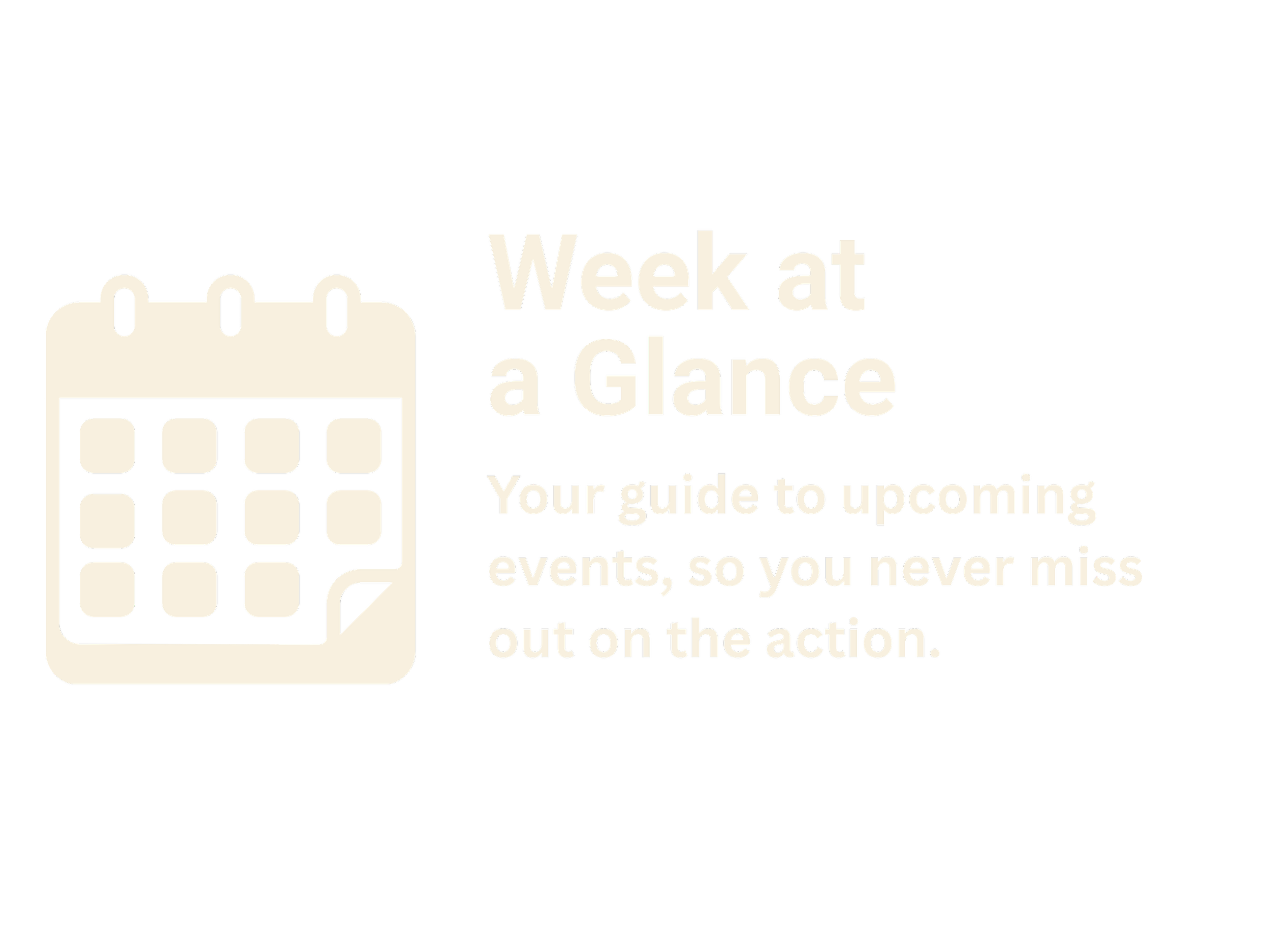 Week at a Glance

Your guide to upcoming events, so you never miss out on the action.